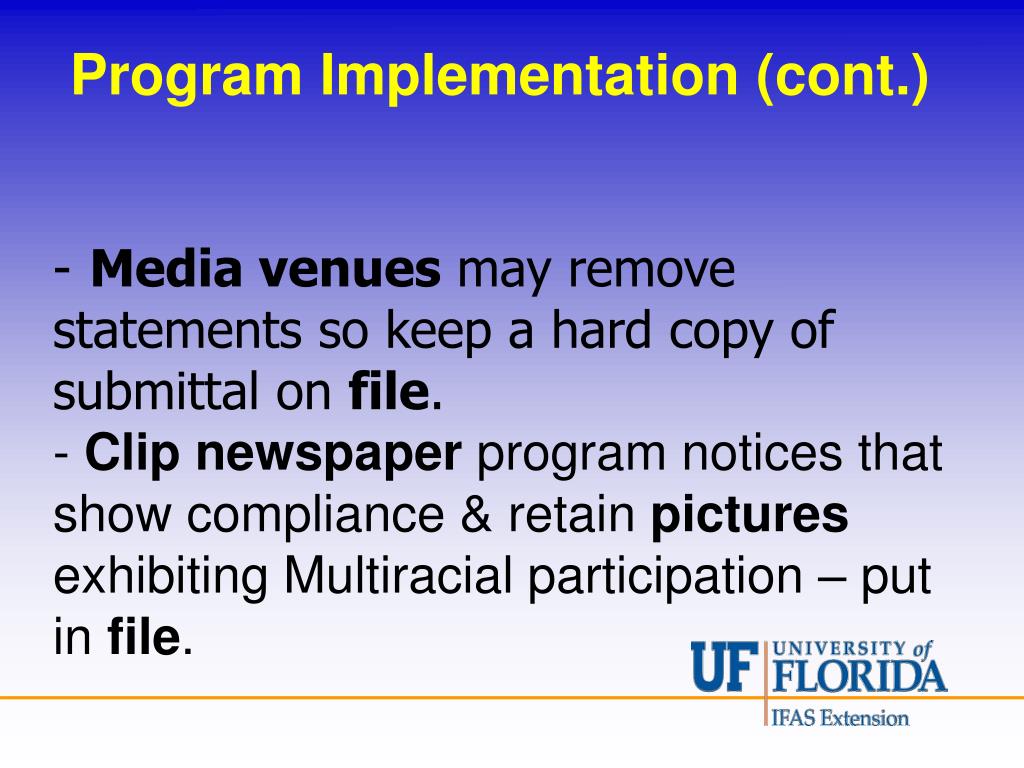 Program Implementation (cont.)

- Media venues may remove statements so keep a hard copy of submittal on file.
- Clip newspaper program notices that show compliance & retain pictures exhibiting Multiracial participation – put in file.

UF UNIVERSITY of FLORIDA
IFAS Extension